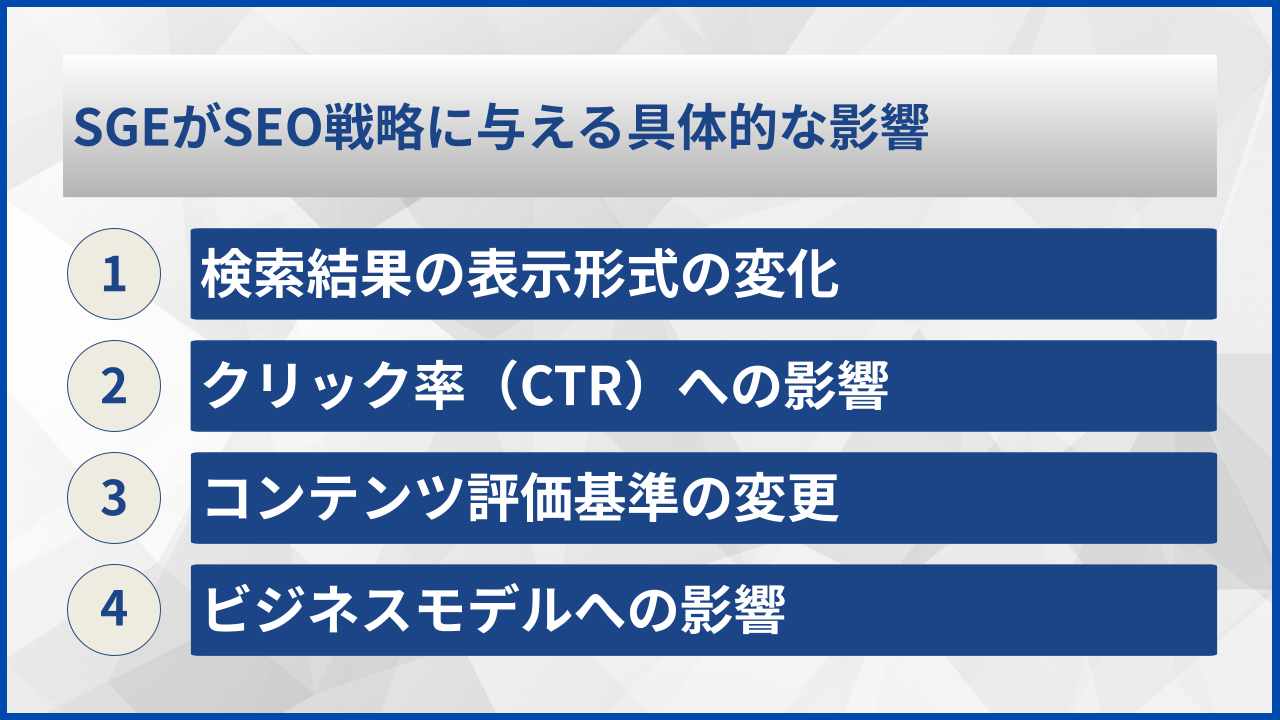 SGEがSEO戦略に与える具体的な影響

1 検索結果の表示形式の変化

2 クリック率（CTR）への影響

3 コンテンツ評価基準の変更

4 ビジネスモデルへの影響